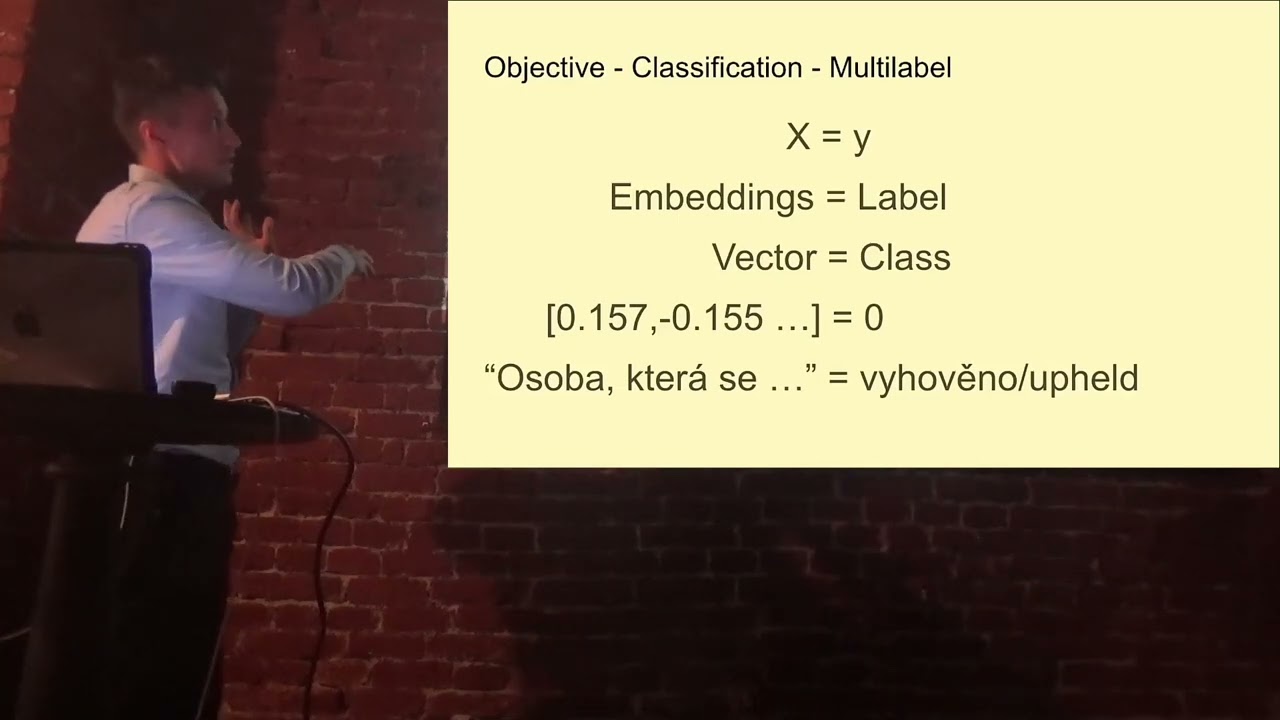 Objective - Classification - Multilabel

X = y

Embeddings = Label

Vector = Class

[0.157,-0.155 …] = 0

“Osoba, která se …” = vyhověno/upheld